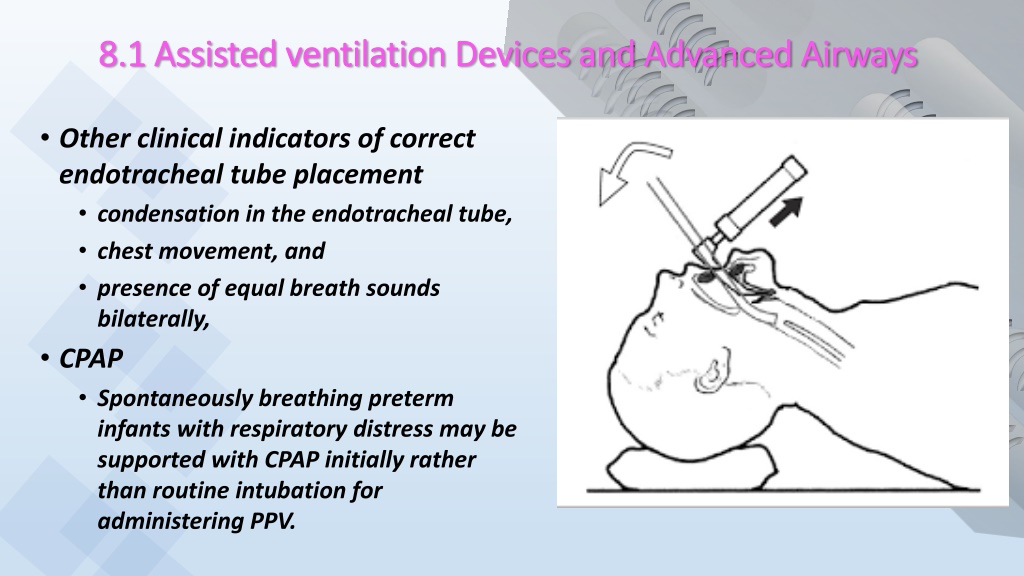 8.1 Assisted ventilation Devices and Advanced Airways

• Other clinical indicators of correct endotracheal tube placement
  • condensation in the endotracheal tube,
  • chest movement, and
  • presence of equal breath sounds bilaterally,
• CPAP
  • Spontaneously breathing preterm infants with respiratory distress may be supported with CPAP initially rather than routine intubation for administering PPV.